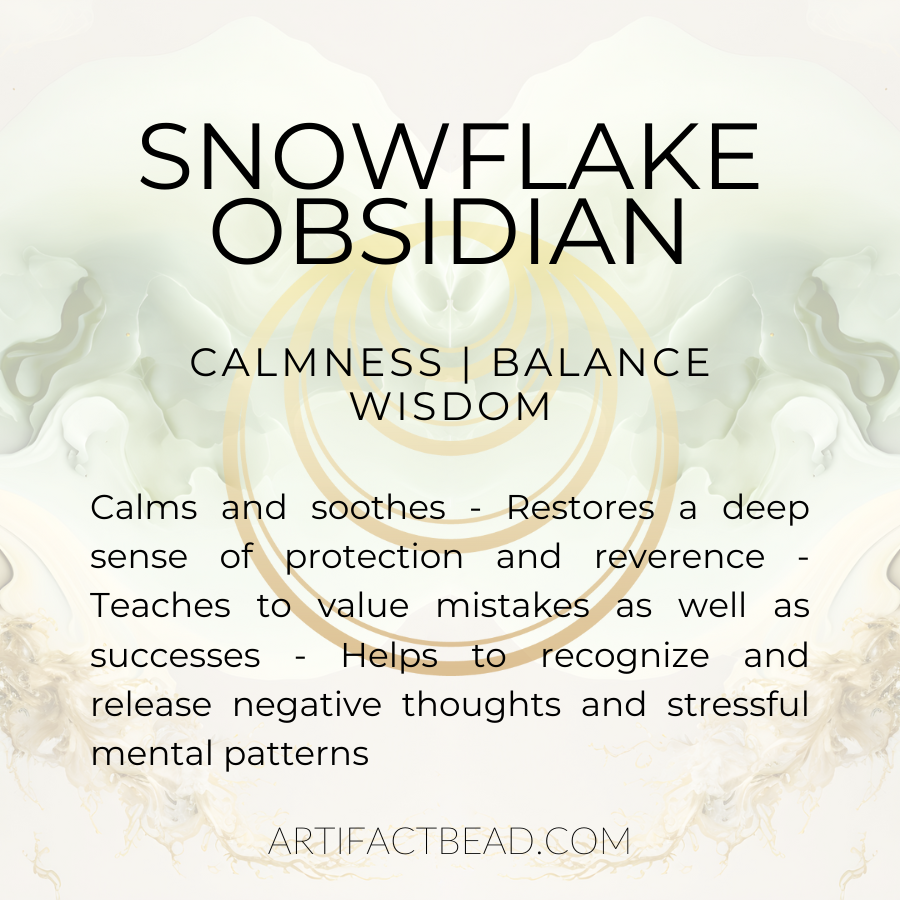 SNOWFLAKE OBSIDIAN

CALMNESS | BALANCE
WISDOM

Calms and soothes - Restores a deep sense of protection and reverence - Teaches to value mistakes as well as successes - Helps to recognize and release negative thoughts and stressful mental patterns

ARTIFACTBEAD.COM